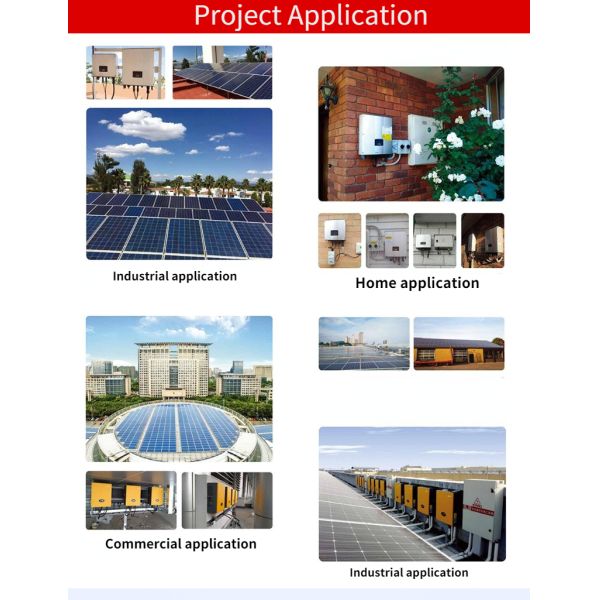 Project Application

Industrial application

Home application

Commercial application

Industrial application